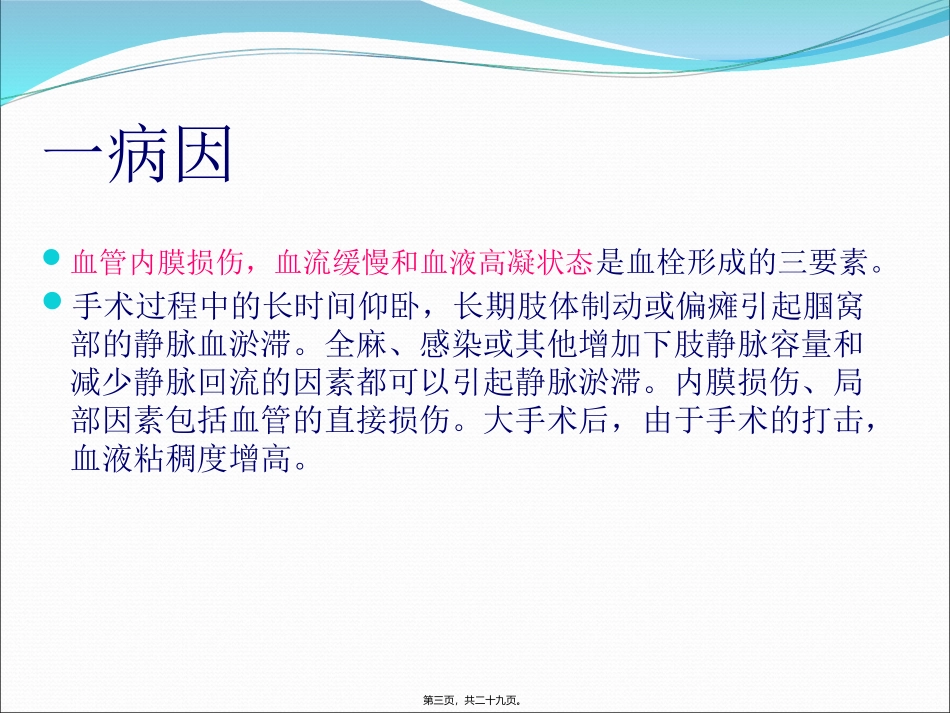 一病因

血管内膜损伤，血流缓慢和血液高凝状态是血栓形成的三要素。

手术过程中的长时间仰卧，长期肢体制动或偏瘫引起腘窝部的静脉血淤滞。全麻、感染或其他增加下肢静脉容量和减少静脉回流的因素都可以引起静脉淤滞。内膜损伤、局部因素包括血管的直接损伤。大手术后，由于手术的打击，血液粘稠度增高。

第三页，共二十九页。